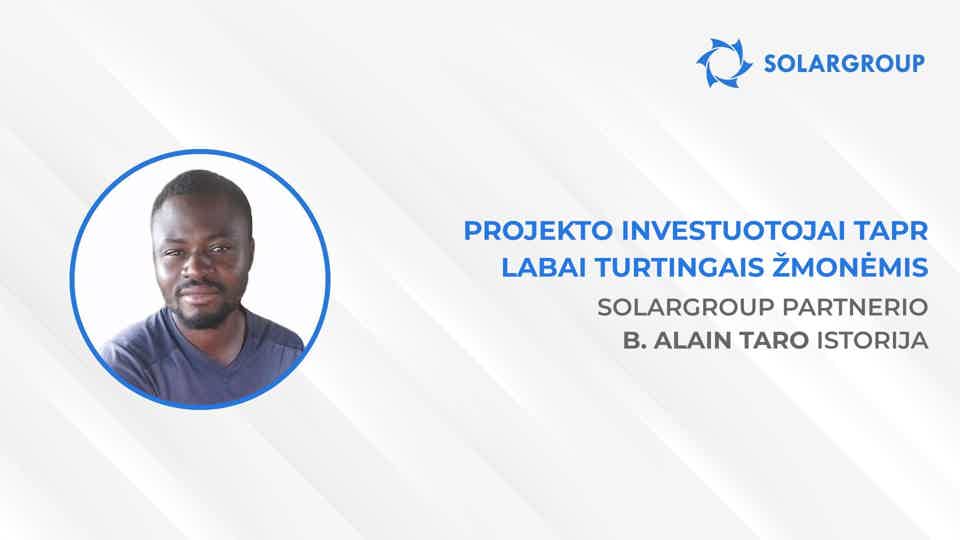 SOLARGROUP

PROJEKTO INVESTUOTOJAI TAPR LABAI TURTINGAIS ŽMONĖMIS

SOLARGROUP PARTNERIO B. ALAIN TARO ISTORIJA